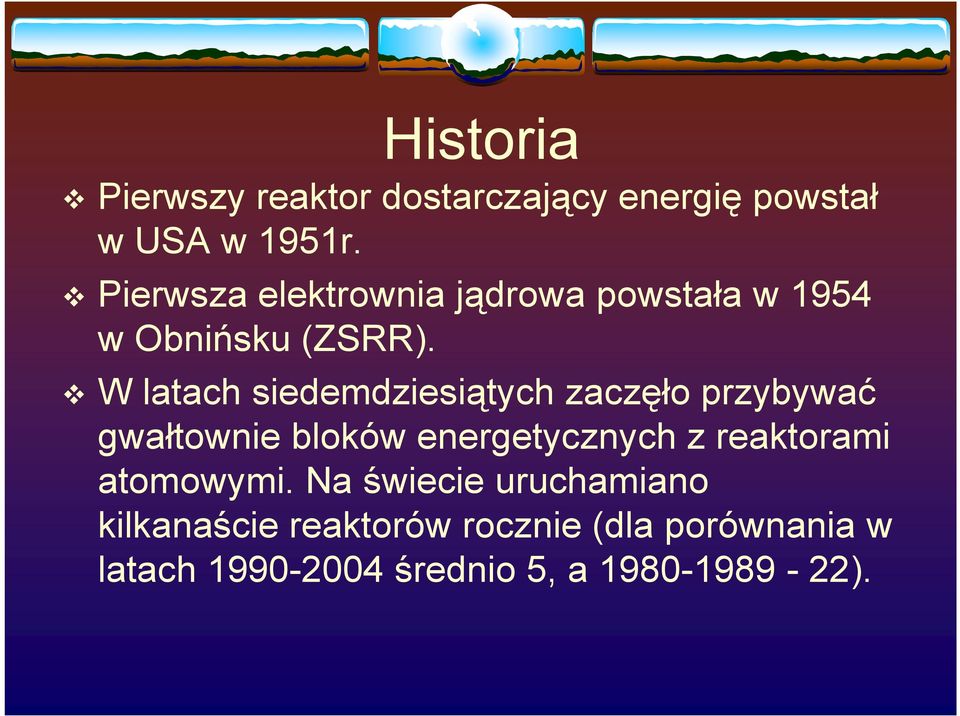 Historia

❖ Pierwszy reaktor dostarczający energię powstał w USA w 1951r.

❖ Pierwsza elektrownia jądrowa powstała w 1954 w Obnińsku (ZSRR).

❖ W latach siedemdziesiątych zaczęło przybywać gwałtownie bloków energetycznych z reaktorami atomowymi. Na świecie uruchamiano kilkanaście reaktorów rocznie (dla porównania w latach 1990-2004 średnio 5, a 1980-1989 - 22).